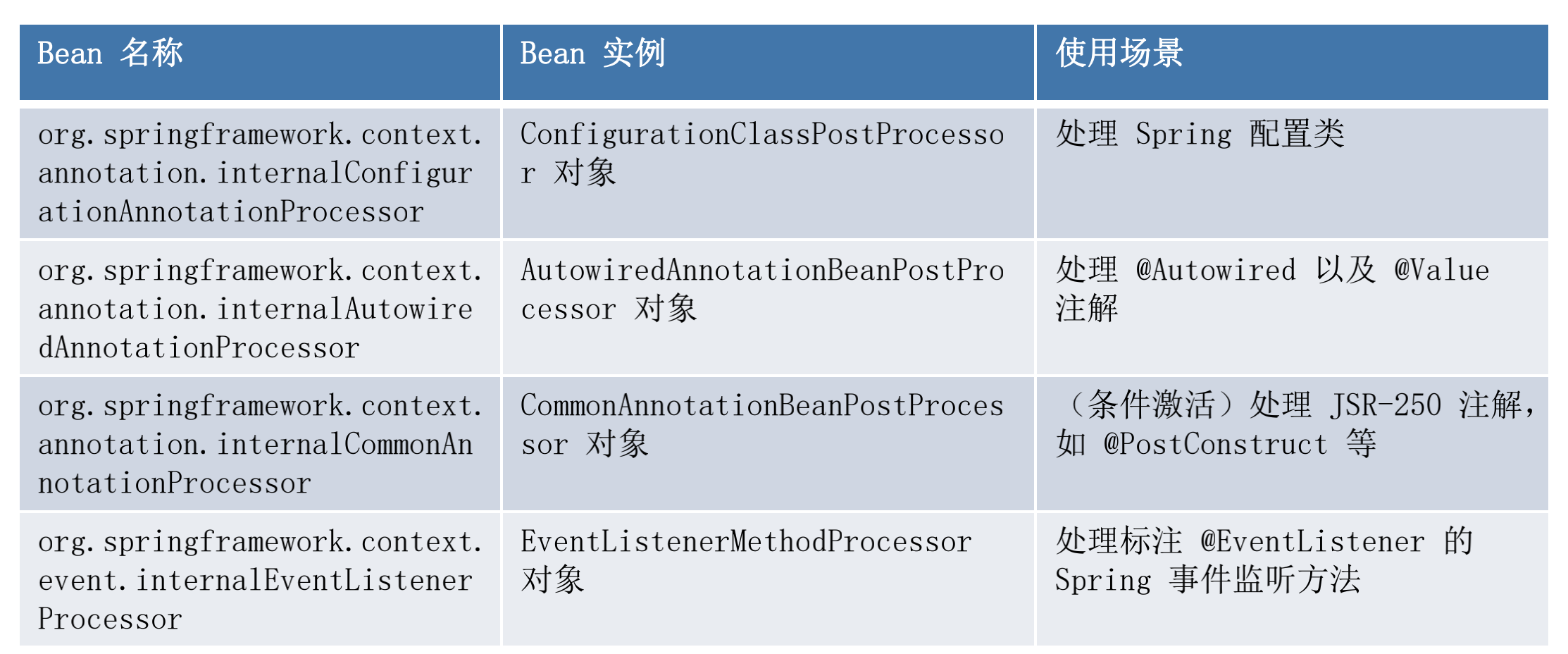 | Bean 名称 | Bean 实例 | 使用场景 |
|---|---|---|
| org.springframework.context.annotation.internalConfigurationAnnotationProcessor | ConfigurationClassPostProcessor 对象 | 处理 Spring 配置类 |
| org.springframework.context.annotation.internalAutowiredAnnotationProcessor | AutowiredAnnotationBeanPostProcessor 对象 | 处理 @Autowired 以及 @Value 注解 |
| org.springframework.context.annotation.internalCommonAnnotationProcessor | CommonAnnotationBeanPostProcessor 对象 | （条件激活）处理 JSR-250 注解，如 @PostConstruct 等 |
| org.springframework.context.event.internalEventListenerProcessor | EventListenerMethodProcessor 对象 | 处理标注 @EventListener 的 Spring 事件监听方法 |